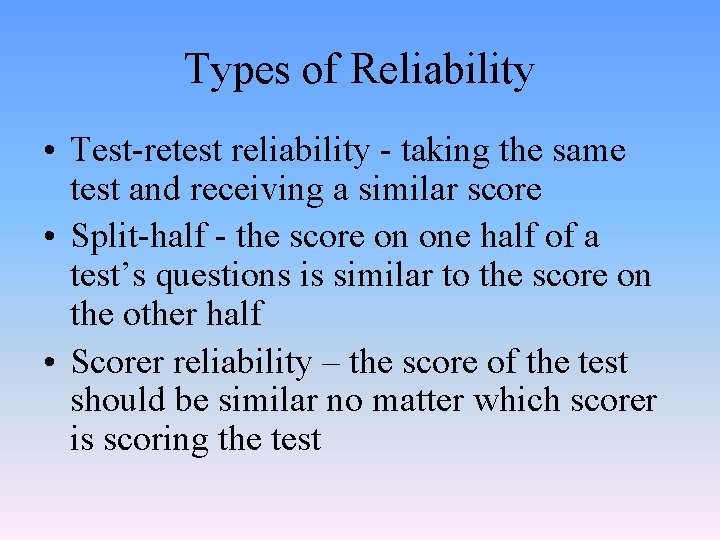 Types of Reliability

• Test-retest reliability - taking the same test and receiving a similar score
• Split-half - the score on one half of a test’s questions is similar to the score on the other half
• Scorer reliability – the score of the test should be similar no matter which scorer is scoring the test